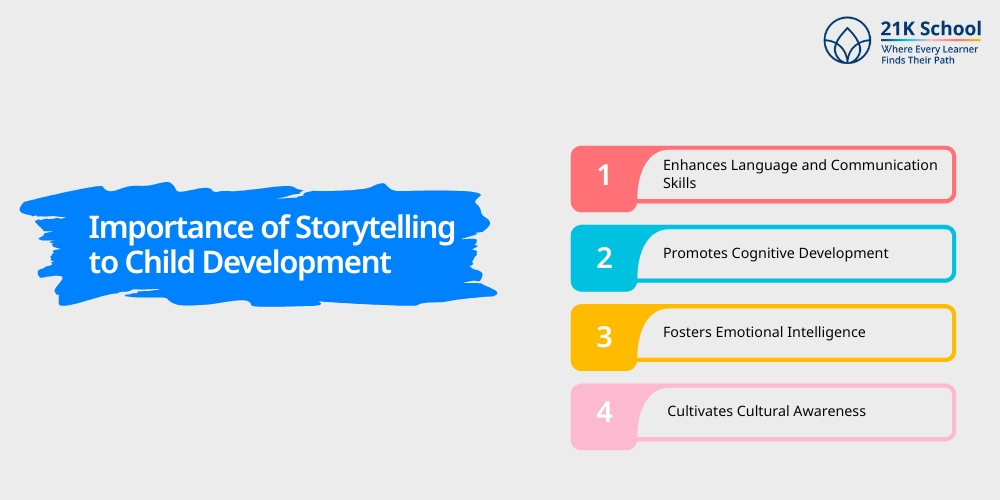 21K School
Where Every Learner Finds Their Path

Importance of Storytelling to Child Development

1 Enhances Language and Communication Skills

2 Promotes Cognitive Development

3 Fosters Emotional Intelligence

4 Cultivates Cultural Awareness